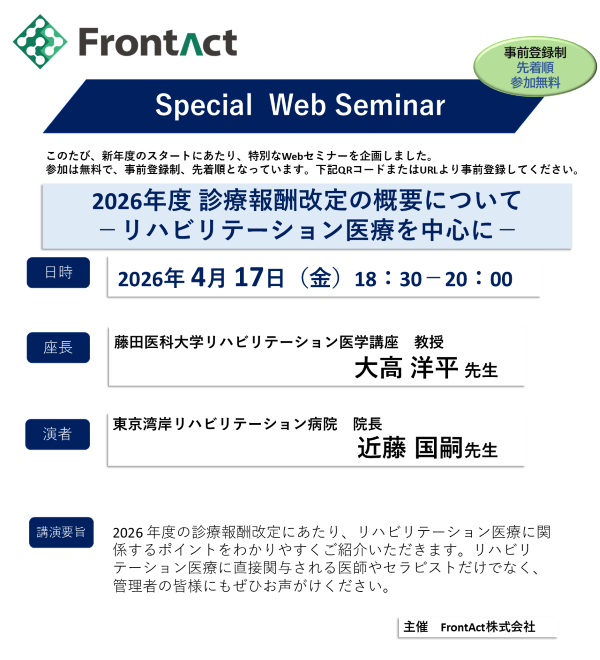 FrontAct

事前登録制
先着順
参加無料

Special Web Seminar

このたび、新年度のスタートにあたり、特別なWebセミナーを企画しました。
参加は無料で、事前登録制、先着順となっています。下記QRコードまたはURLより事前登録してください。

2026年度 診療報酬改定の概要について
－リハビリテーション医療を中心に－

日時

2026年 4月 17日（金）18：30－20：00

座長

藤田医科大学リハビリテーション医学講座　教授
大高 洋平 先生

演者

東京湾岸リハビリテーション病院　院長
近藤 国嗣先生

講演要旨

2026 年度の診療報酬改定にあたり、リハビリテーション医療に関係するポイントをわかりやすくご紹介いただきます。リハビリテーション医療に直接関与される医師やセラピストだけでなく、管理者の皆様にもぜひお声がけください。

主催　FrontAct株式会社